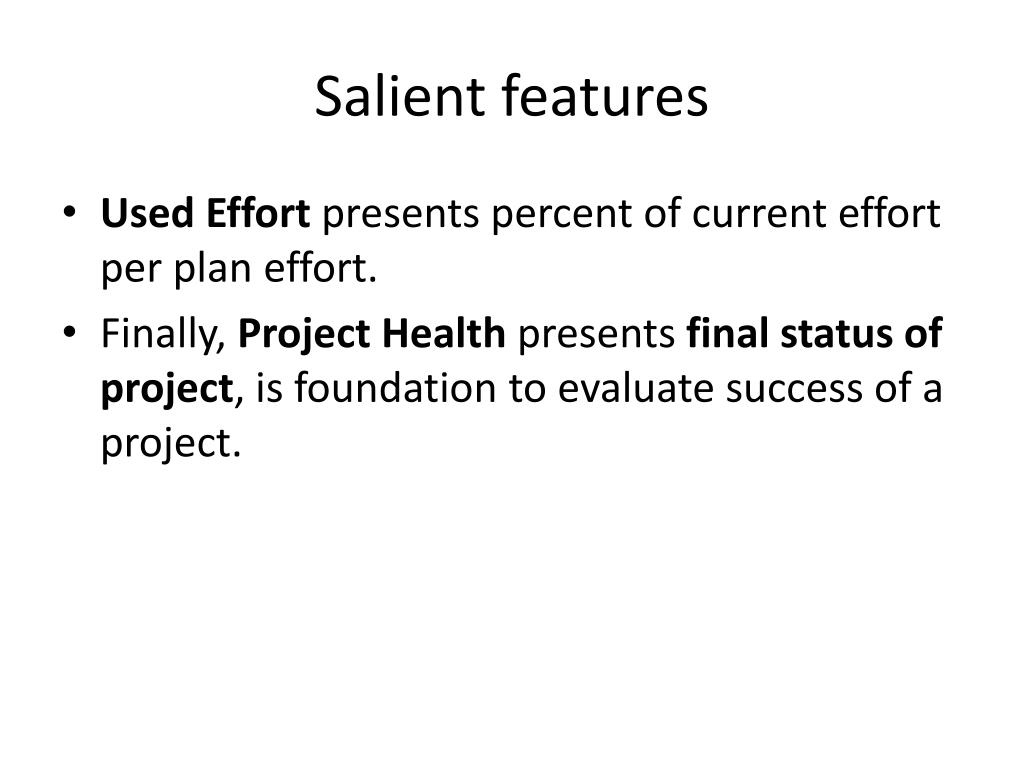 Salient features

• Used Effort presents percent of current effort per plan effort.
• Finally, Project Health presents final status of project, is foundation to evaluate success of a project.